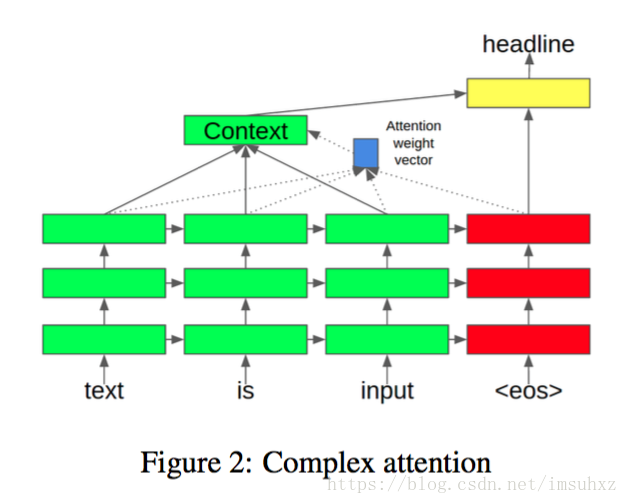 headline

Context

Attention weight vector

text

is

input

<eos>

Figure 2: Complex attention

https://blog.csdn.net/imsuhxz